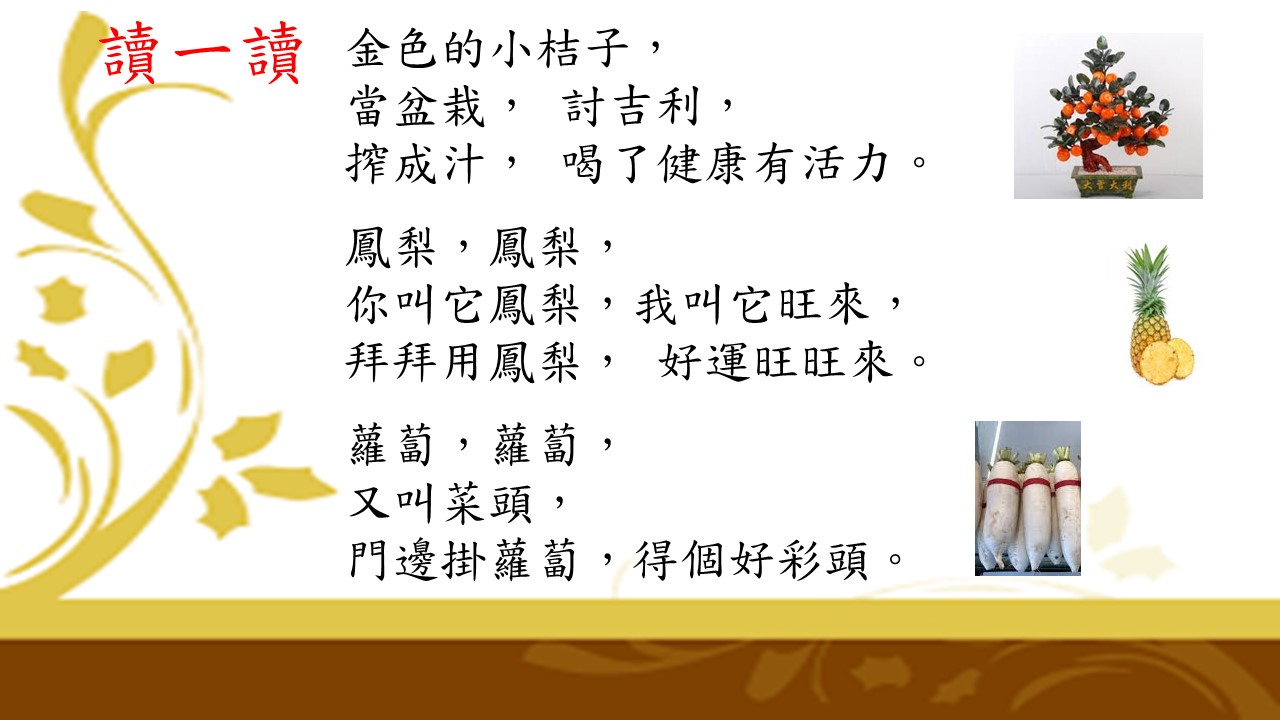 讀一讀

金色的小桔子，
當盆栽， 討吉利，
搾成汁， 喝了健康有活力。

大吉大利

鳳梨，鳳梨，
你叫它鳳梨，我叫它旺來，
拜拜用鳳梨， 好運旺旺來。

蘿蔔，蘿蔔，
又叫菜頭，
門邊掛蘿蔔，得個好彩頭。